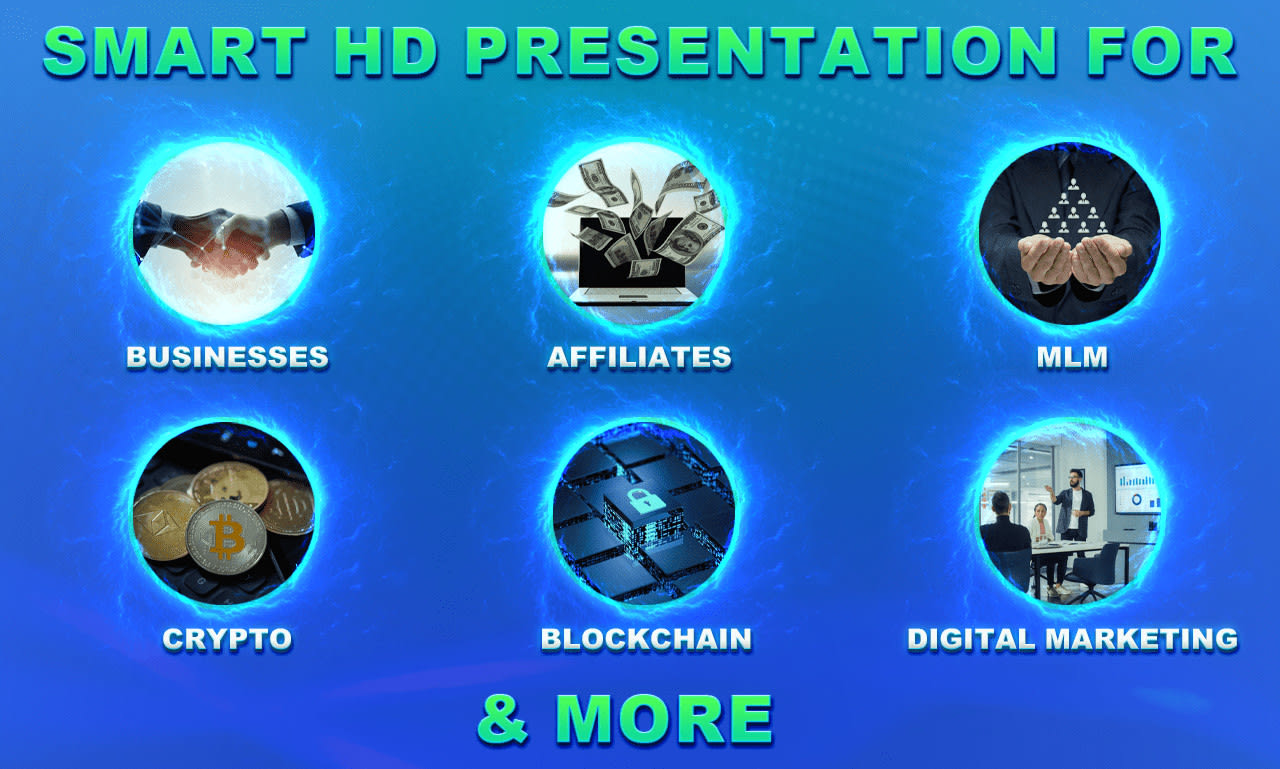 SMART HD PRESENTATION FOR

BUSINESSES

AFFILIATES

MLM

CRYPTO

BLOCKCHAIN

DIGITAL MARKETING

& MORE